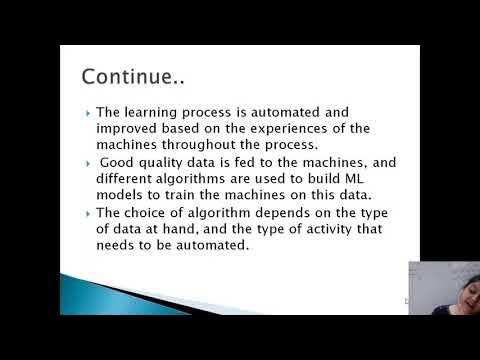 Continue..

The learning process is automated and improved based on the experiences of the machines throughout the process.

Good quality data is fed to the machines, and different algorithms are used to build ML models to train the machines on this data.

The choice of algorithm depends on the type of data at hand, and the type of activity that needs to be automated.